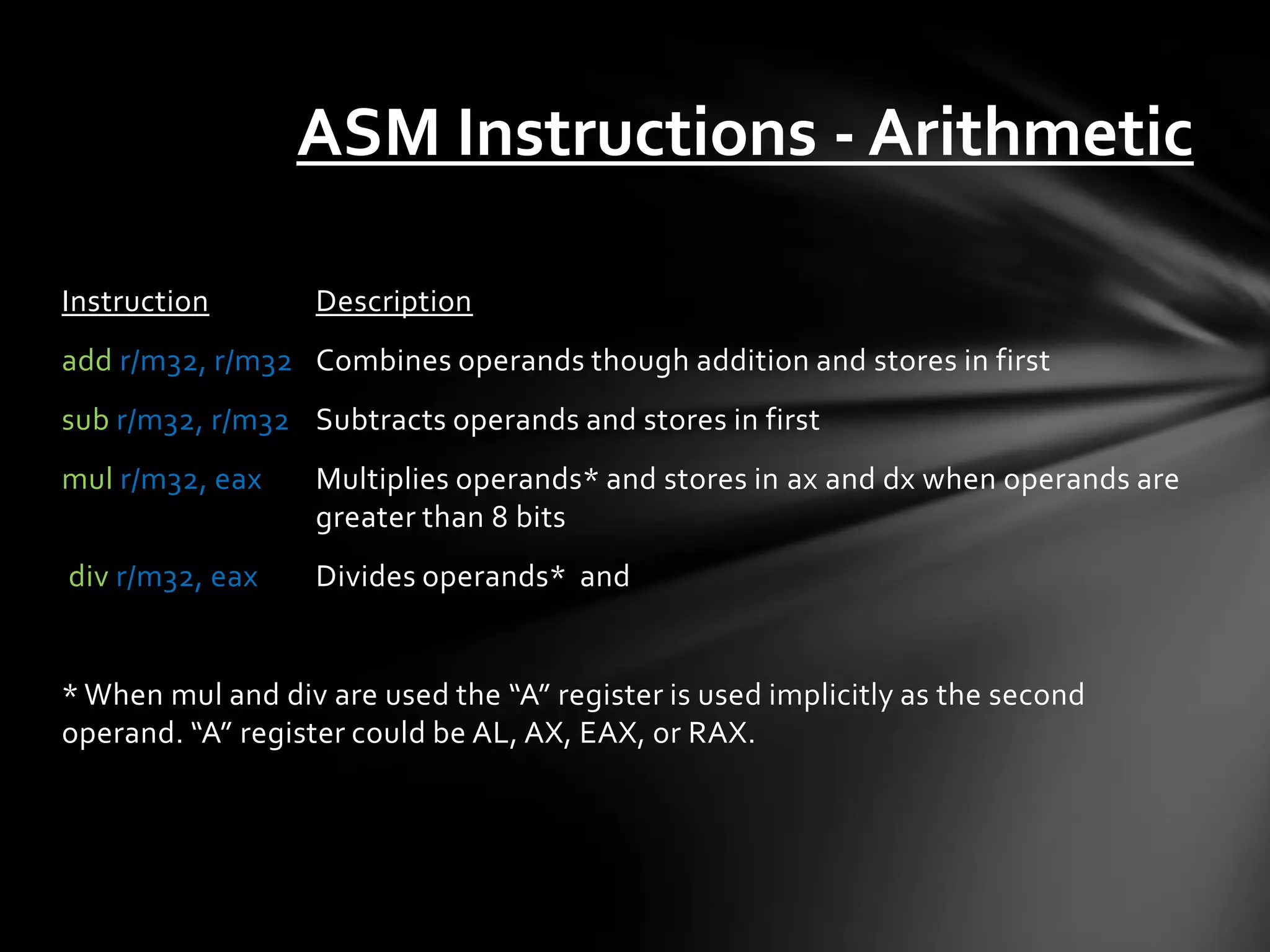 ASM Instructions - Arithmetic

| Instruction | Description |
|---|---|
| add r/m32, r/m32 | Combines operands though addition and stores in first |
| sub r/m32, r/m32 | Subtracts operands and stores in first |
| mul r/m32, eax | Multiplies operands* and stores in ax and dx when operands are greater than 8 bits |
| div r/m32, eax | Divides operands* and |

* When mul and div are used the “A” register is used implicitly as the second operand. “A” register could be AL, AX, EAX, or RAX.